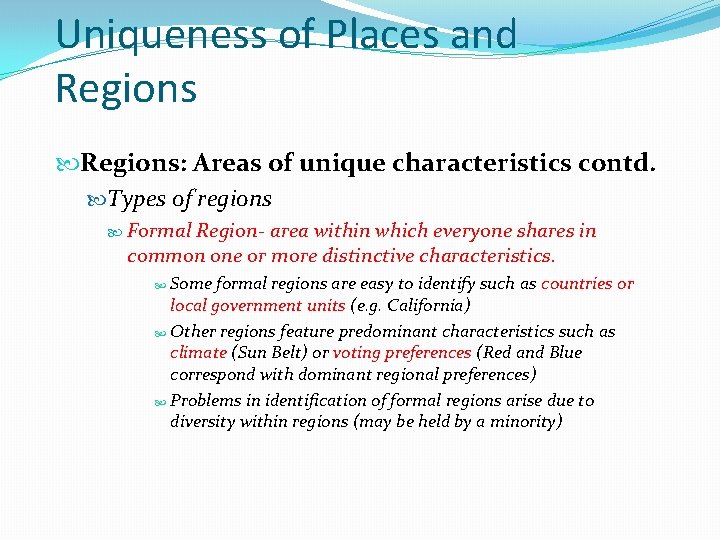 Uniqueness of Places and Regions

Regions: Areas of unique characteristics contd.

Types of regions

Formal Region- area within which everyone shares in common one or more distinctive characteristics.

Some formal regions are easy to identify such as countries or local government units (e.g. California)

Other regions feature predominant characteristics such as climate (Sun Belt) or voting preferences (Red and Blue correspond with dominant regional preferences)

Problems in identification of formal regions arise due to diversity within regions (may be held by a minority)